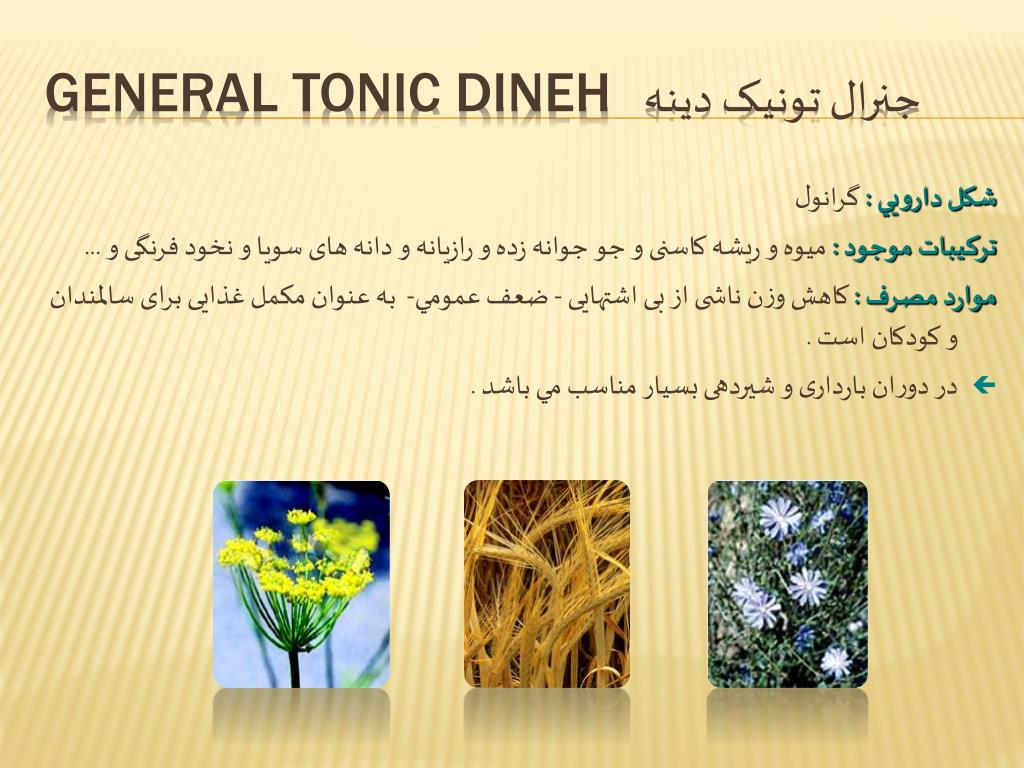 GENERAL TONIC DINEH جنرال تونیک دینه

شکل دارويي : گرانول

ترکیبات موجود : میوه و ریشه کاسنی و جو جوانه زده و رازیانه و دانه های سویا و نخود فرنگی و ...

موارد مصرف : کاهش وزن ناشی از بی اشتهایی - ضعف عمومي- به عنوان مکمل غذایی برای سالمندان و کودکان است .

در دوران بارداری و شیردهی بسیار مناسب مي باشد .